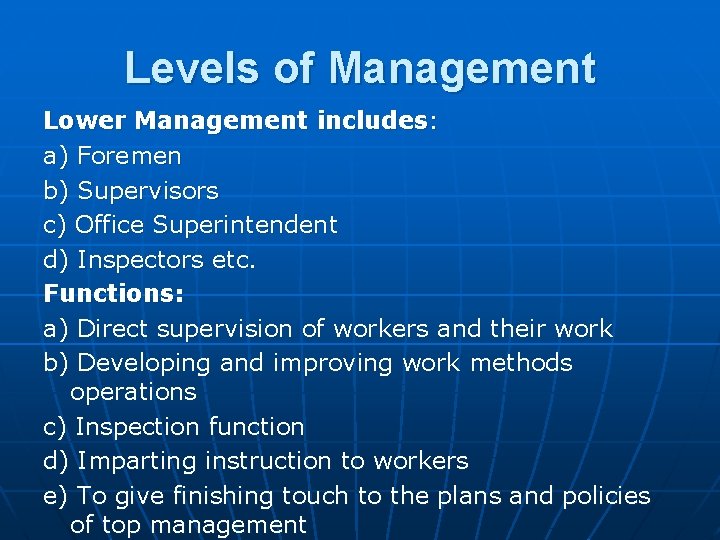 Levels of Management

Lower Management includes:
a) Foremen
b) Supervisors
c) Office Superintendent
d) Inspectors etc.

Functions:
a) Direct supervision of workers and their work
b) Developing and improving work methods operations
c) Inspection function
d) Imparting instruction to workers
e) To give finishing touch to the plans and policies of top management